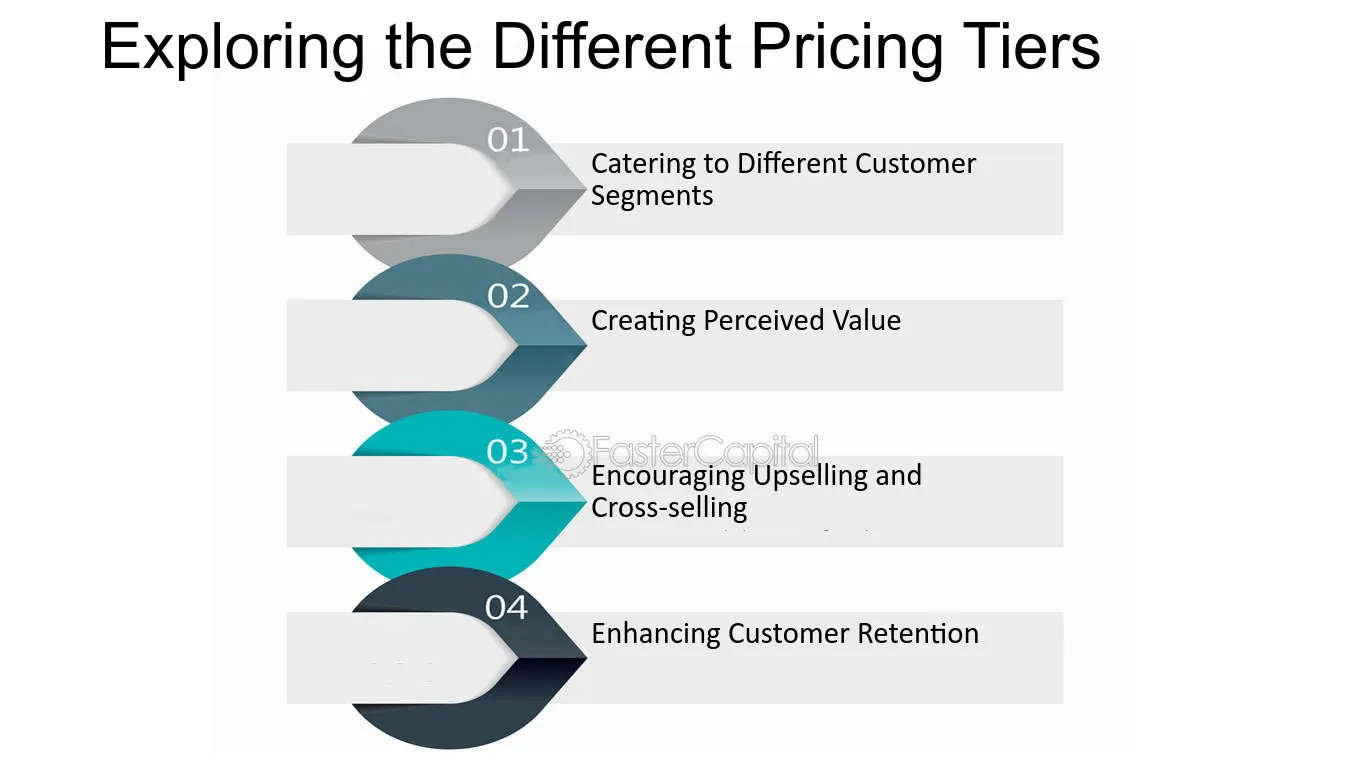 Exploring the Different Pricing Tiers

01
Catering to Different Customer Segments

02
Creating Perceived Value

03
Encouraging Upselling and Cross-selling

04
Enhancing Customer Retention

FasterCapital